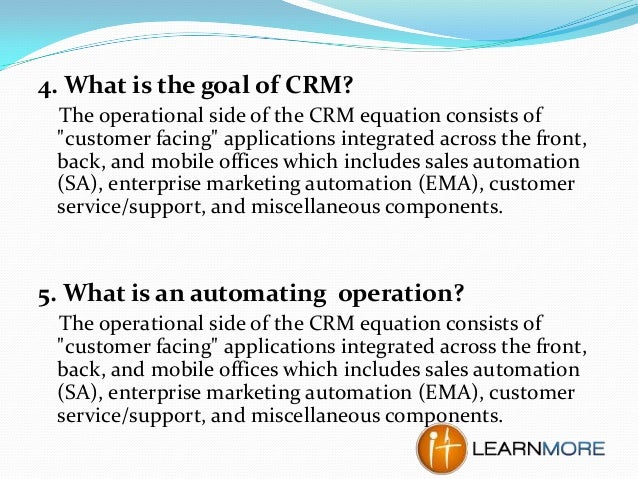 4. What is the goal of CRM?

The operational side of the CRM equation consists of "customer facing" applications integrated across the front, back, and mobile offices which includes sales automation (SA), enterprise marketing automation (EMA), customer service/support, and miscellaneous components.

5. What is an automating operation?

The operational side of the CRM equation consists of "customer facing" applications integrated across the front, back, and mobile offices which includes sales automation (SA), enterprise marketing automation (EMA), customer service/support, and miscellaneous components.

it LEARNMORE